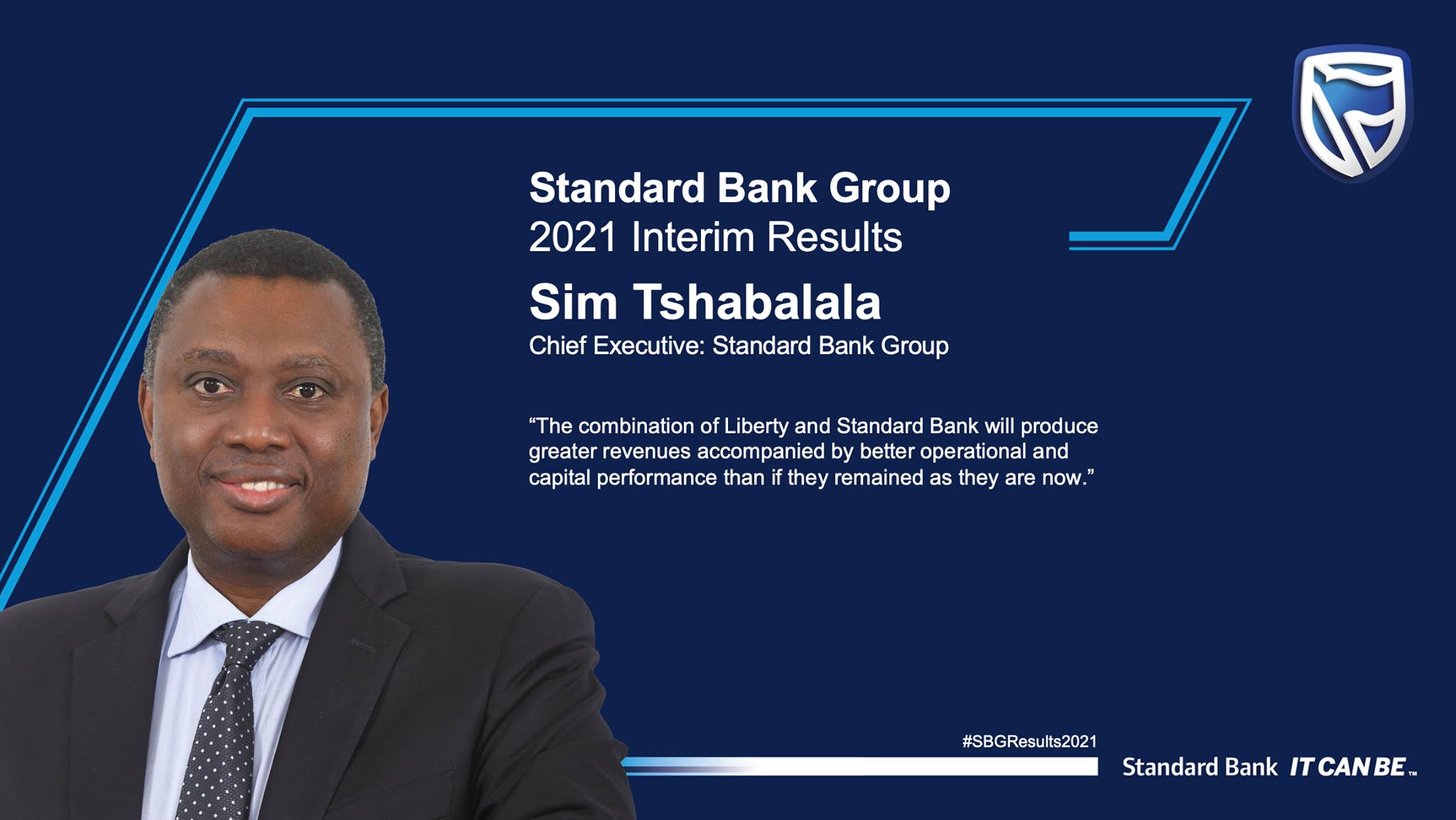 Standard Bank Group
2021 Interim Results

Sim Tshabalala
Chief Executive: Standard Bank Group

"The combination of Liberty and Standard Bank will produce greater revenues accompanied by better operational and capital performance than if they remained as they are now."

#SBGResults2021

Standard Bank IT CAN BE™